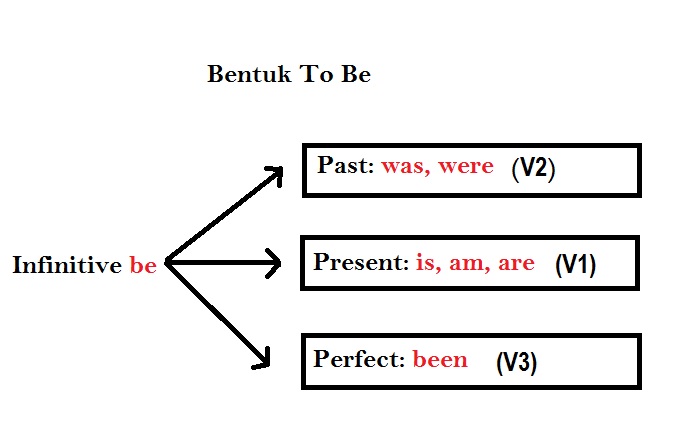 Bentuk To Be

Infinitive be

Past: was, were (V2)

Present: is, am, are (V1)

Perfect: been (V3)